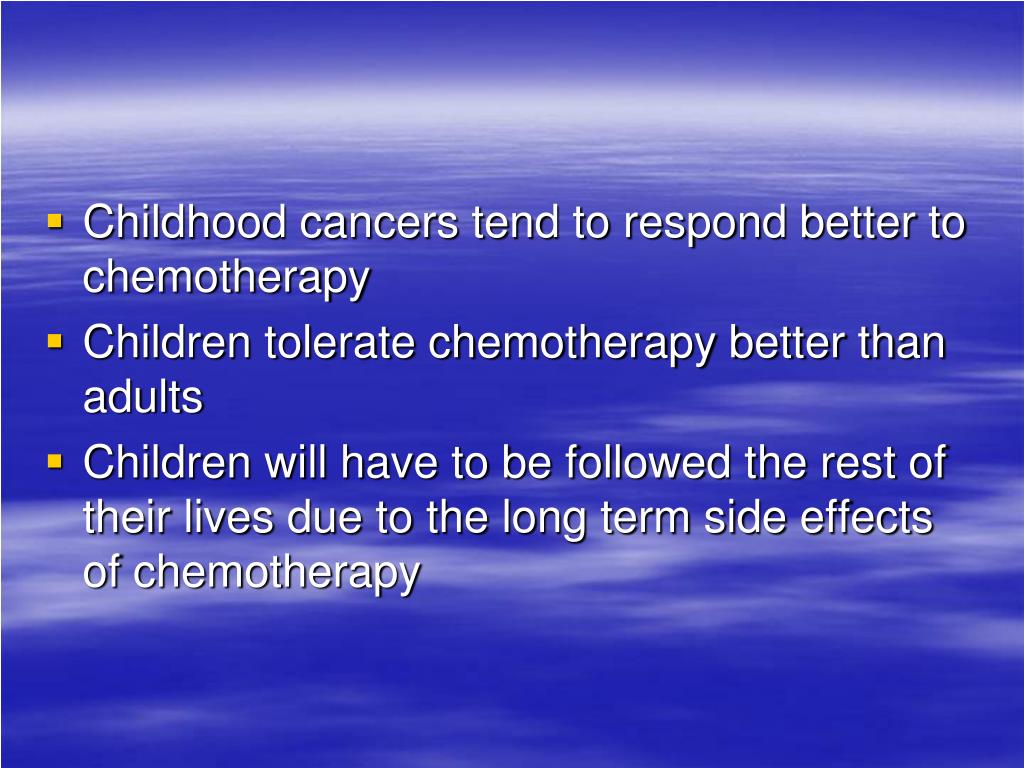 - Childhood cancers tend to respond better to chemotherapy
- Children tolerate chemotherapy better than adults
- Children will have to be followed the rest of their lives due to the long term side effects of chemotherapy